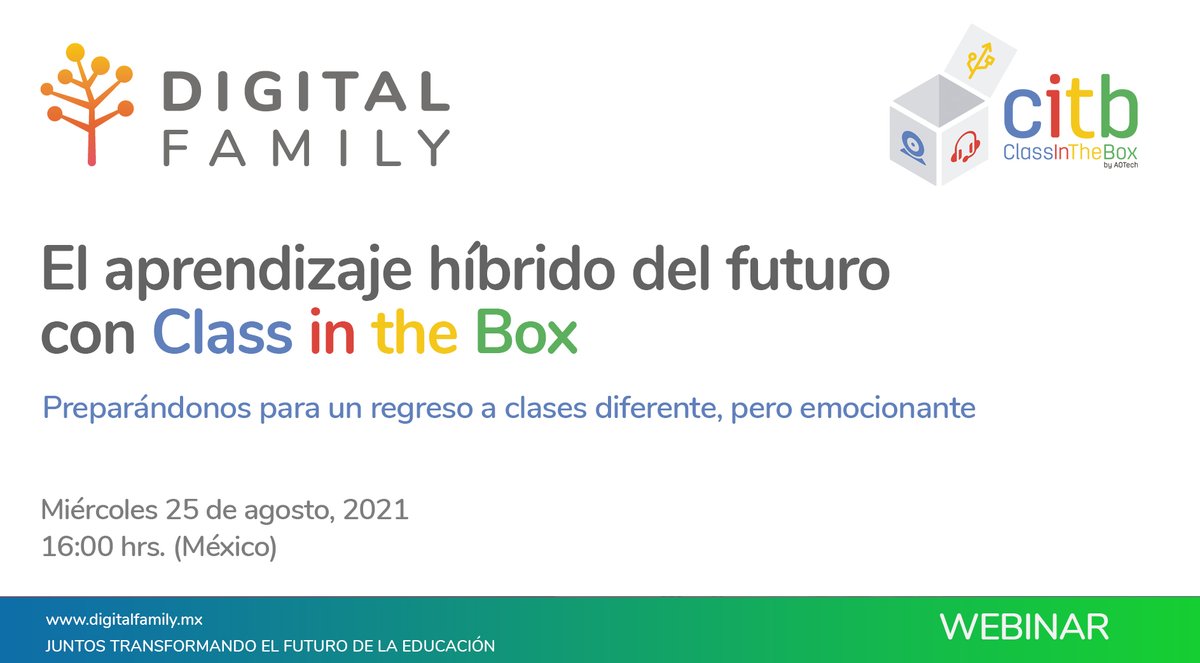 DIGITAL FAMILY

citb
ClassInTheBox
by ADTech

El aprendizaje híbrido del futuro con Class in the Box

Preparándonos para un regreso a clases diferente, pero emocionante

Miércoles 25 de agosto, 2021
16:00 hrs. (México)

www.digitalfamily.mx
JUNTOS TRANSFORMANDO EL FUTURO DE LA EDUCACIÓN

WEBINAR